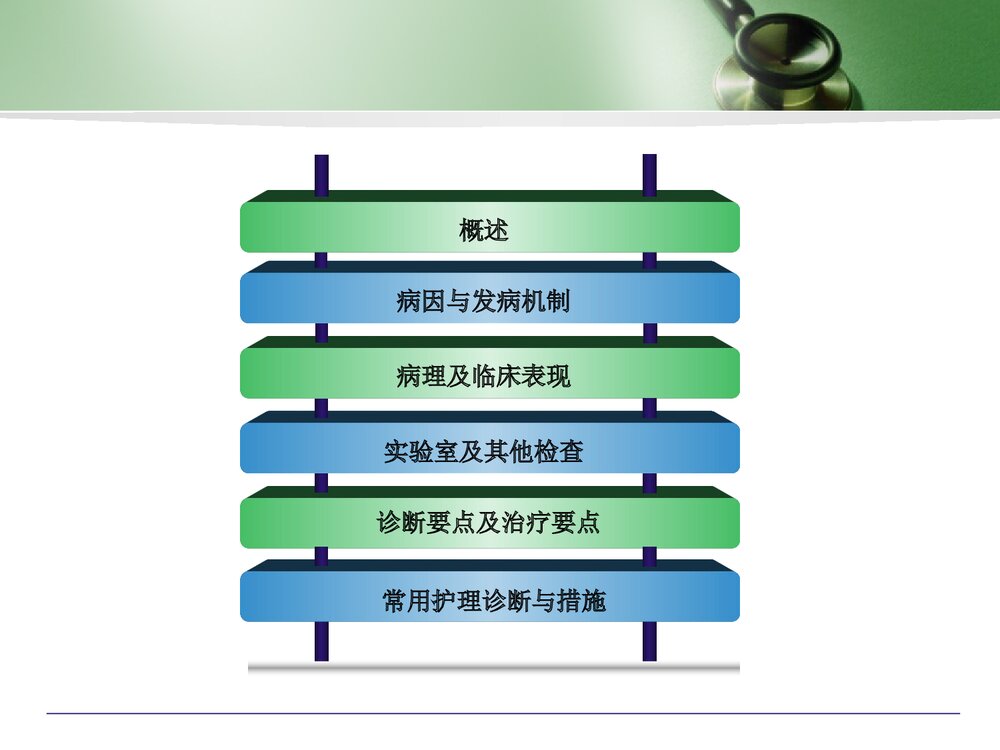 概述

病因与发病机制

病理及临床表现

实验室及其他检查

诊断要点及治疗要点

常用护理诊断与措施